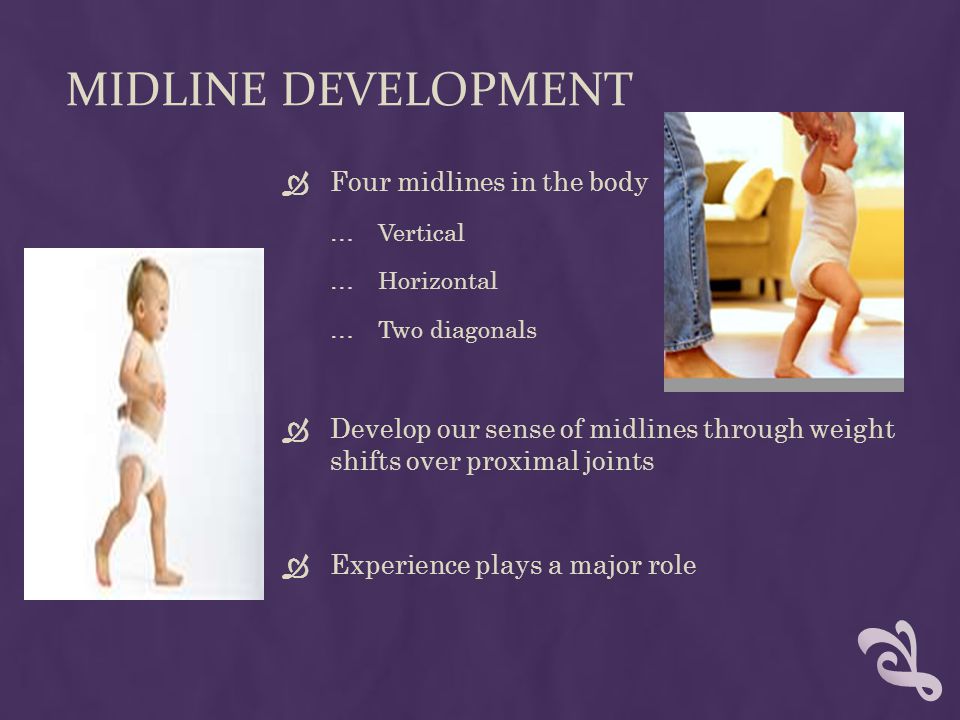 MIDLINE DEVELOPMENT

Four midlines in the body

… Vertical

… Horizontal

… Two diagonals

Develop our sense of midlines through weight shifts over proximal joints

Experience plays a major role